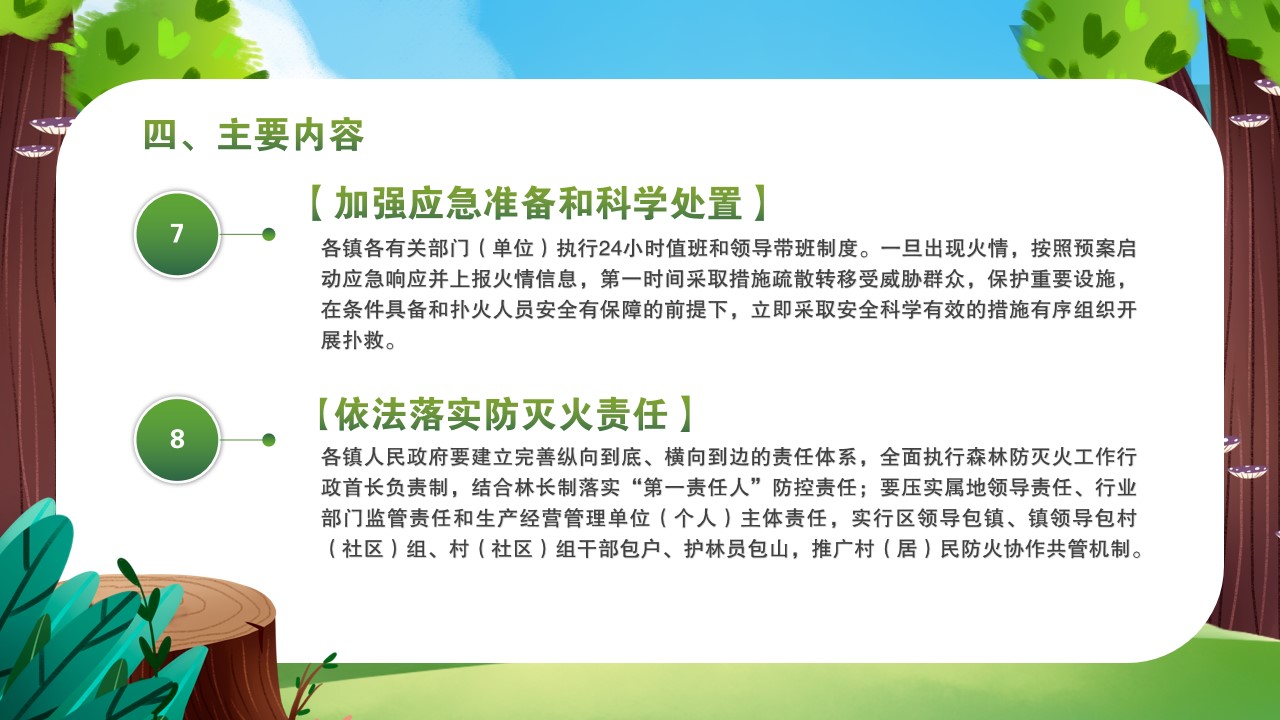 四、主要内容

7

【加强应急准备和科学处置】

各镇各有关部门（单位）执行24小时值班和领导带班制度。一旦出现火情，按照预案启动应急响应并上报火情信息，第一时间采取措施疏散转移受威胁群众，保护重要设施，在条件具备和扑火人员安全有保障的前提下，立即采取安全科学有效的措施有序组织开展扑救。

8

【依法落实防灭火责任】

各镇人民政府要建立完善纵向到底、横向到边的责任体系，全面执行森林防灭火工作行政首长负责制，结合林长制落实“第一责任人”防控责任；要压实属地领导责任、行业部门监管责任和生产经营管理单位（个人）主体责任，实行区领导包镇、镇领导包村（社区）组、村（社区）组干部包户、护林员包山，推广村（居）民防火协作共管机制。